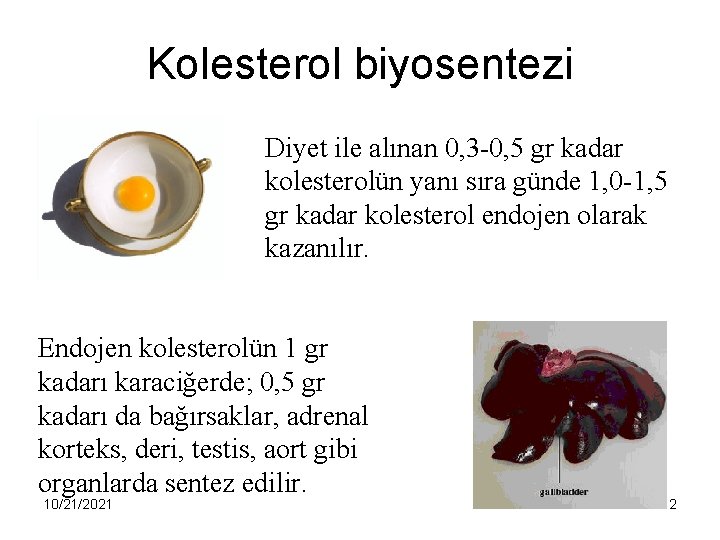 Kolesterol biyosentezi

Diyet ile alınan 0,3-0,5 gr kadar kolesterolün yanı sıra günde 1,0-1,5 gr kadar kolesterol endojen olarak kazanılır.

Endojen kolesterolün 1 gr kadarı karaciğerde; 0,5 gr kadarı da bağırsaklar, adrenal korteks, deri, testis, aort gibi organlarda sentez edilir.

gallbladder

10/21/2021

2